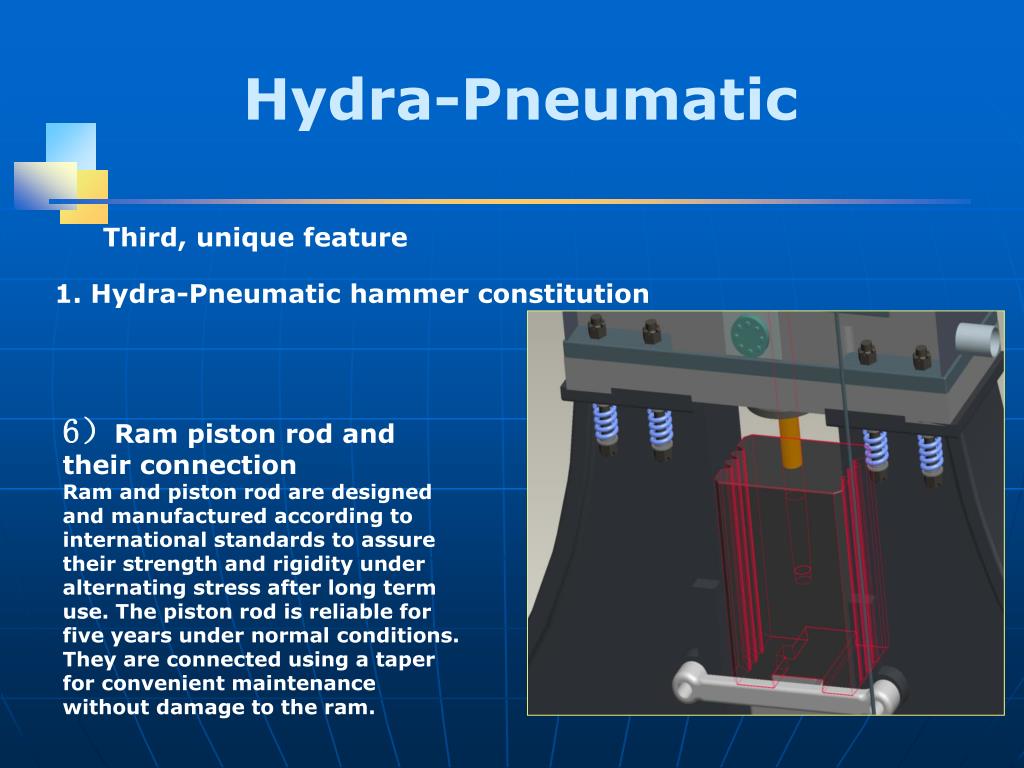 Hydra-Pneumatic

Third, unique feature

1. Hydra-Pneumatic hammer constitution

6）Ram piston rod and their connection

Ram and piston rod are designed and manufactured according to international standards to assure their strength and rigidity under alternating stress after long term use. The piston rod is reliable for five years under normal conditions. They are connected using a taper for convenient maintenance without damage to the ram.